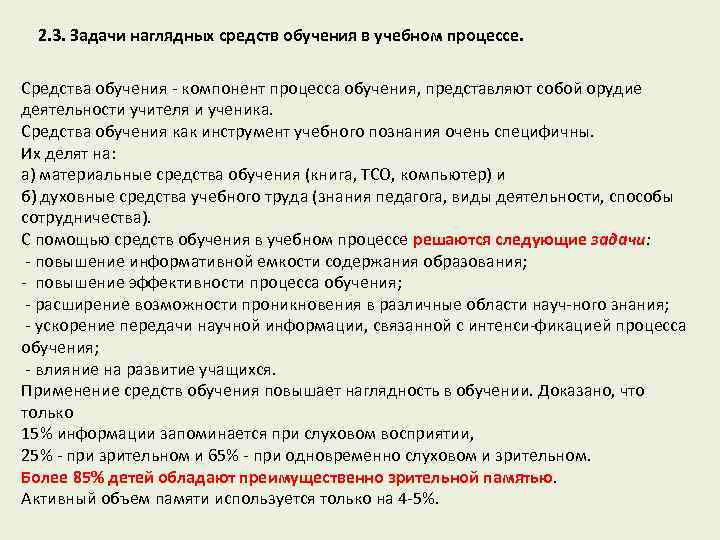 2.3. Задачи наглядных средств обучения в учебном процессе.

Средства обучения - компонент процесса обучения, представляют собой орудие деятельности учителя и ученика.
Средства обучения как инструмент учебного познания очень специфичны.
Их делят на:
а) материальные средства обучения (книга, ТСО, компьютер) и
б) духовные средства учебного труда (знания педагога, виды деятельности, способы сотрудничества).
С помощью средств обучения в учебном процессе решаются следующие задачи:
- повышение информативной емкости содержания образования;
- повышение эффективности процесса обучения;
- расширение возможности проникновения в различные области науч-ного знания;
- ускорение передачи научной информации, связанной с интенси-фикацией процесса обучения;
- влияние на развитие учащихся.
Применение средств обучения повышает наглядность в обучении. Доказано, что только
15% информации запоминается при слуховом восприятии,
25% - при зрительном и 65% - при одновременно слуховом и зрительном.
Более 85% детей обладают преимущественно зрительной памятью.
Активный объем памяти используется только на 4-5%.